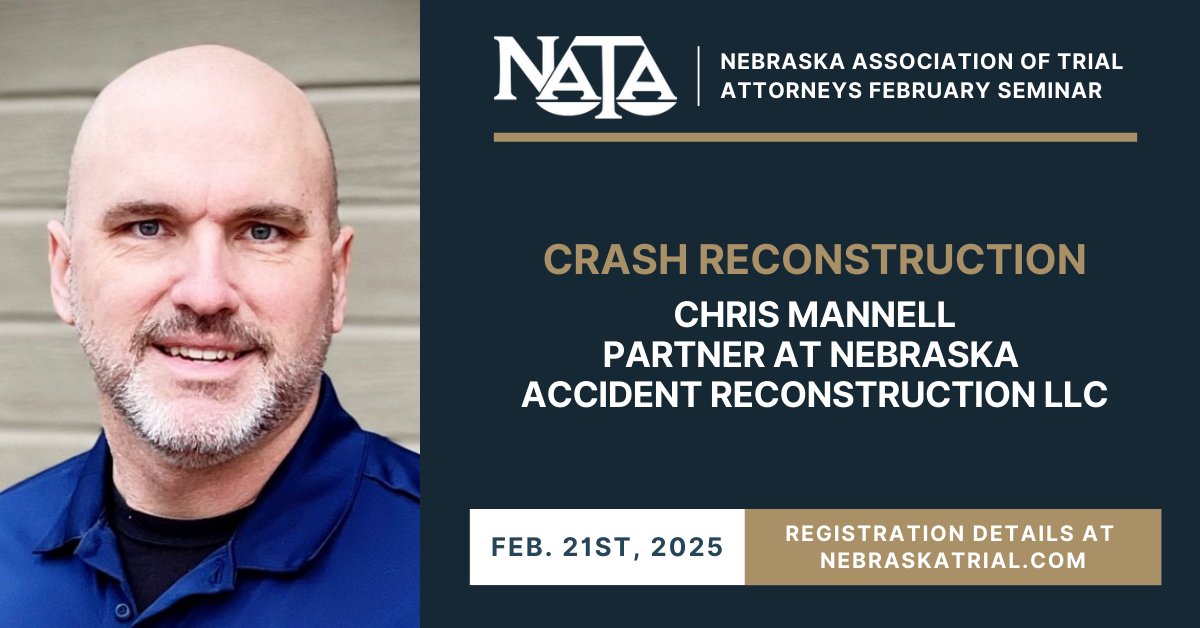 NATA

NEBRASKA ASSOCIATION OF TRIAL ATTORNEYS FEBRUARY SEMINAR

CRASH RECONSTRUCTION

CHRIS MANNELL
PARTNER AT NEBRASKA
ACCIDENT RECONSTRUCTION LLC

FEB. 21ST, 2025

REGISTRATION DETAILS AT NEBRASKATRIAL.COM